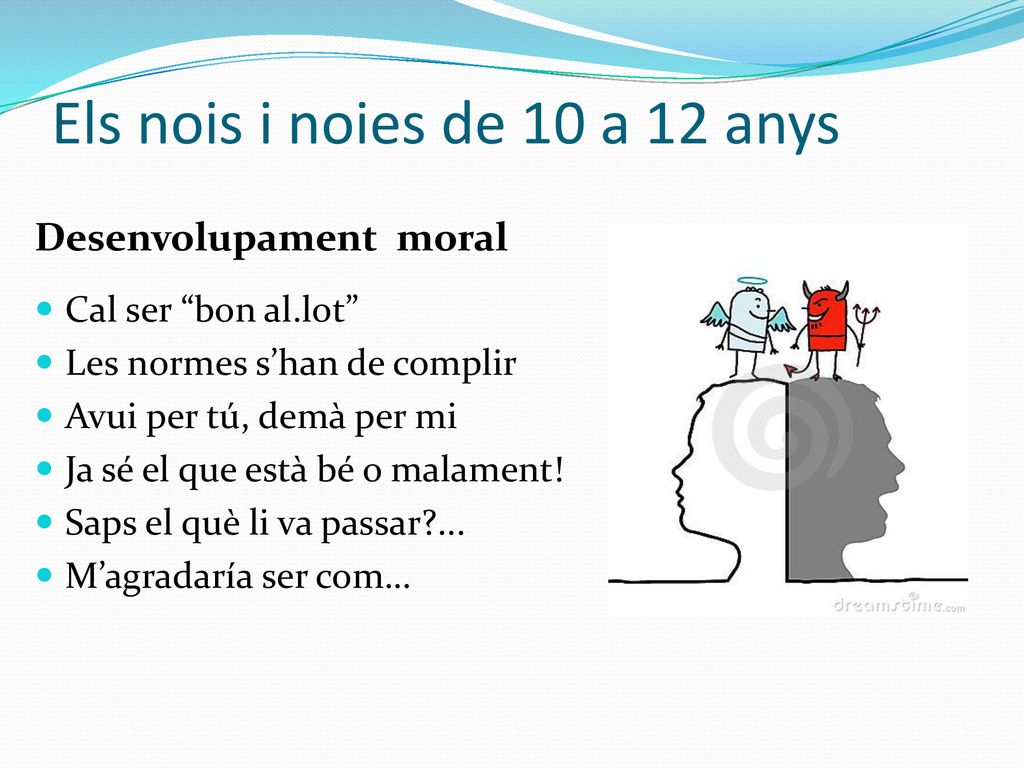 Els nois i noies de 10 a 12 anys

Desenvolupament moral

- Cal ser “bon al.lot”
- Les normes s’han de complir
- Avui per tú, demà per mi
- Ja sé el que està bé o malament!
- Saps el què li va passar?...
- M’agradaría ser com…

dreamstime.com